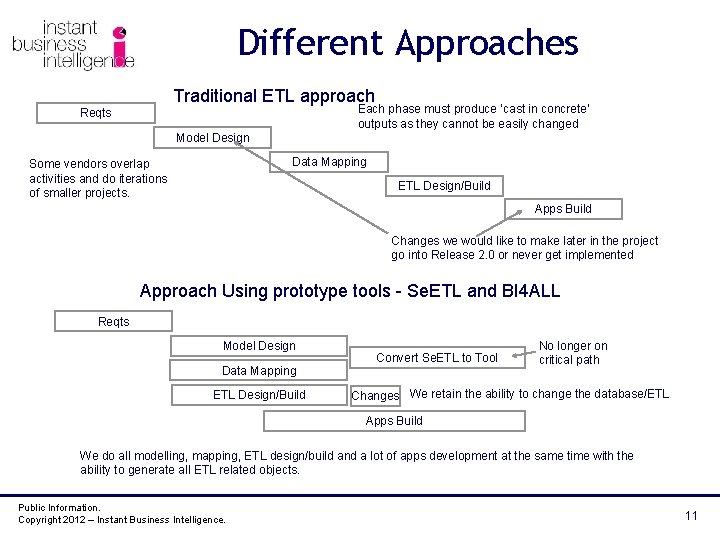 instant business intelligence

Different Approaches

Traditional ETL approach

Reqts

Each phase must produce 'cast in concrete' outputs as they cannot be easily changed

Model Design

Some vendors overlap activities and do iterations of smaller projects.

Data Mapping

ETL Design/Build

Apps Build

Changes we would like to make later in the project go into Release 2.0 or never get implemented

Approach Using prototype tools - SeETL and BI4ALL

Reqts

Model Design

Convert SeETL to Tool

No longer on critical path

Data Mapping

ETL Design/Build

Changes

We retain the ability to change the database/ETL

Apps Build

We do all modelling, mapping, ETL design/build and a lot of apps development at the same time with the ability to generate all ETL related objects.

Public Information.
Copyright 2012 – Instant Business Intelligence.

11